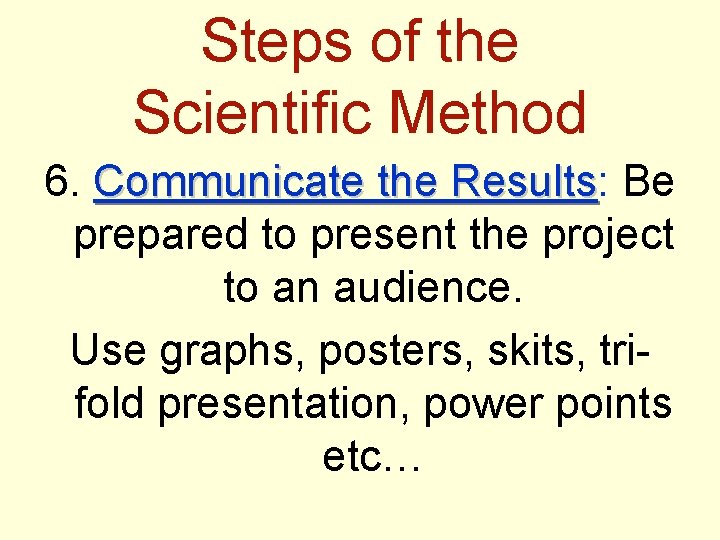 Steps of the Scientific Method

6. Communicate the Results: Be prepared to present the project to an audience.

Use graphs, posters, skits, tri-fold presentation, power points etc…